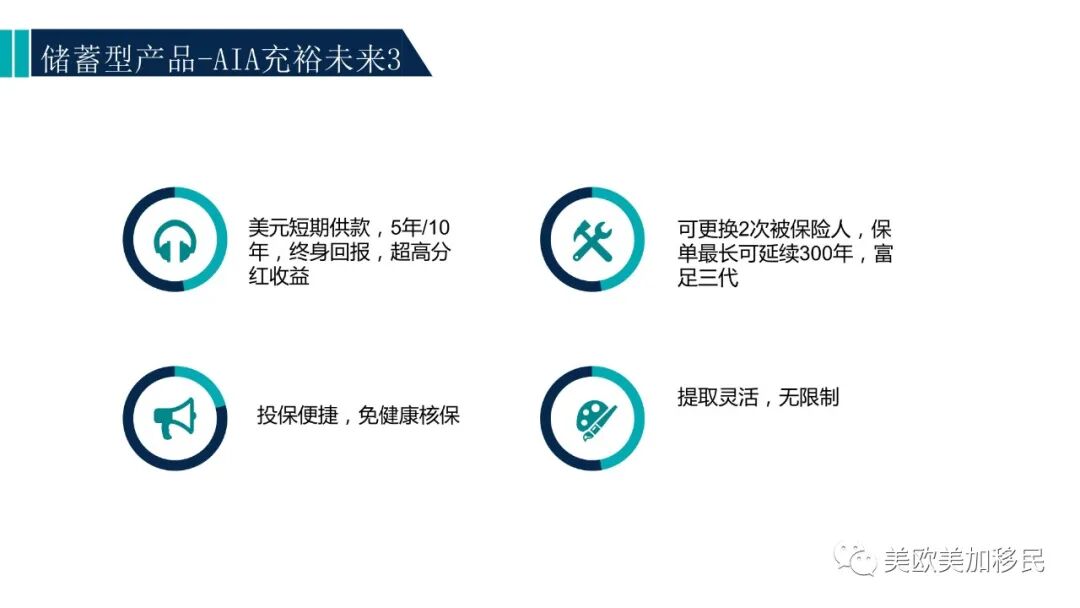 储蓄型产品-AIA充裕未来3

美元短期供款，5年/10年，终身回报，超高分红收益

可更换2次被保险人，保单最长可延续300年，富足三代

投保便捷，免健康核保

提取灵活，无限制

美欧美加移民